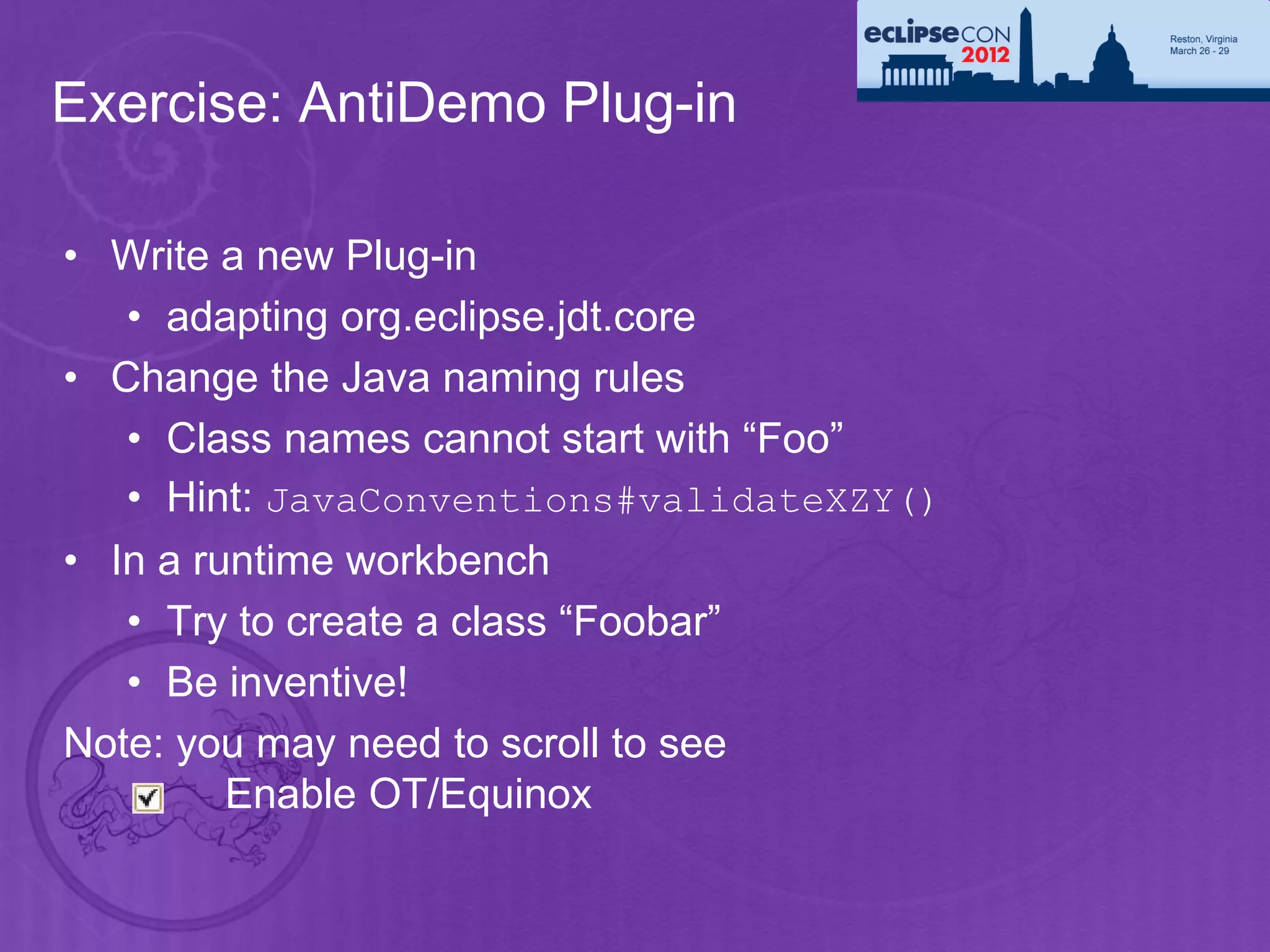 eclipseCON 2012
Reston, Virginia
March 26 - 29

Exercise: AntiDemo Plug-in

• Write a new Plug-in
  • adapting org.eclipse.jdt.core
• Change the Java naming rules
  • Class names cannot start with “Foo”
  • Hint: JavaConventions#validateXZY()
• In a runtime workbench
  • Try to create a class “Foobar”
  • Be inventive!

Note: you may need to scroll to see
Enable OT/Equinox